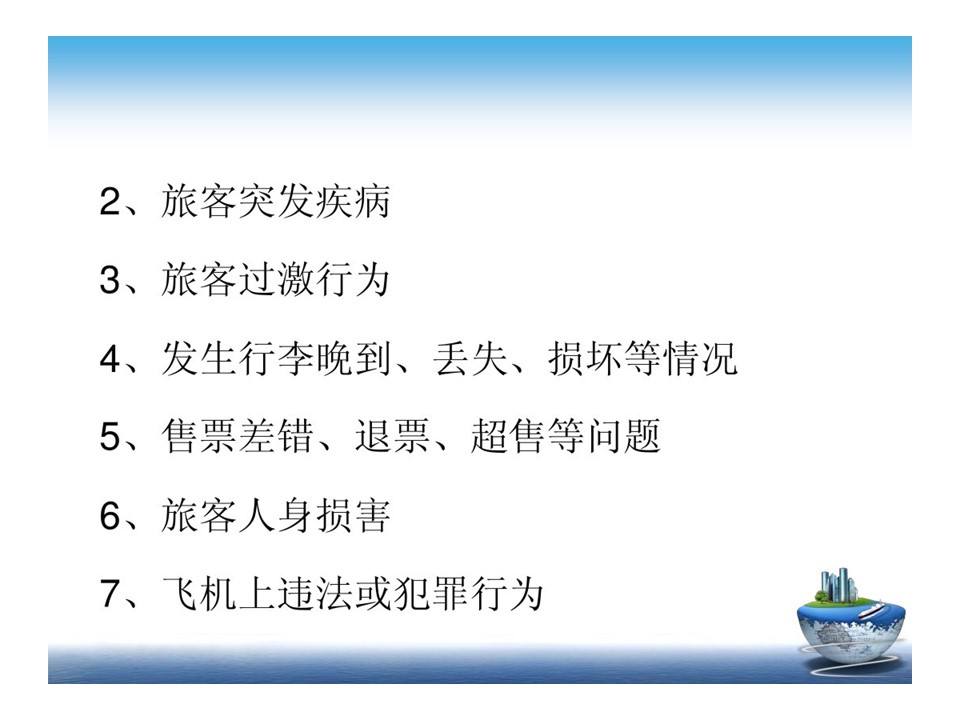 2、旅客突发疾病

3、旅客过激行为

4、发生行李晚到、丢失、损坏等情况

5、售票差错、退票、超售等问题

6、旅客人身损害

7、飞机上违法或犯罪行为